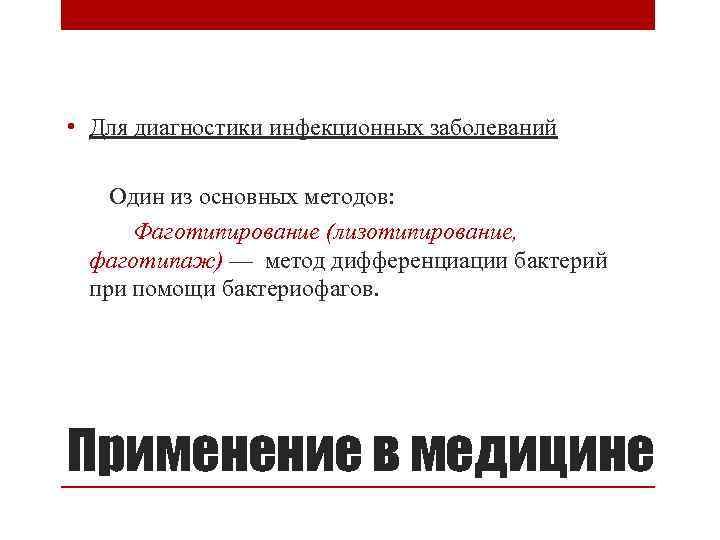 • Для диагностики инфекционных заболеваний

Один из основных методов:

Фаготипирование (лизотипирование, фаготипаж) — метод дифференциации бактерий при помощи бактериофагов.

Применение в медицине